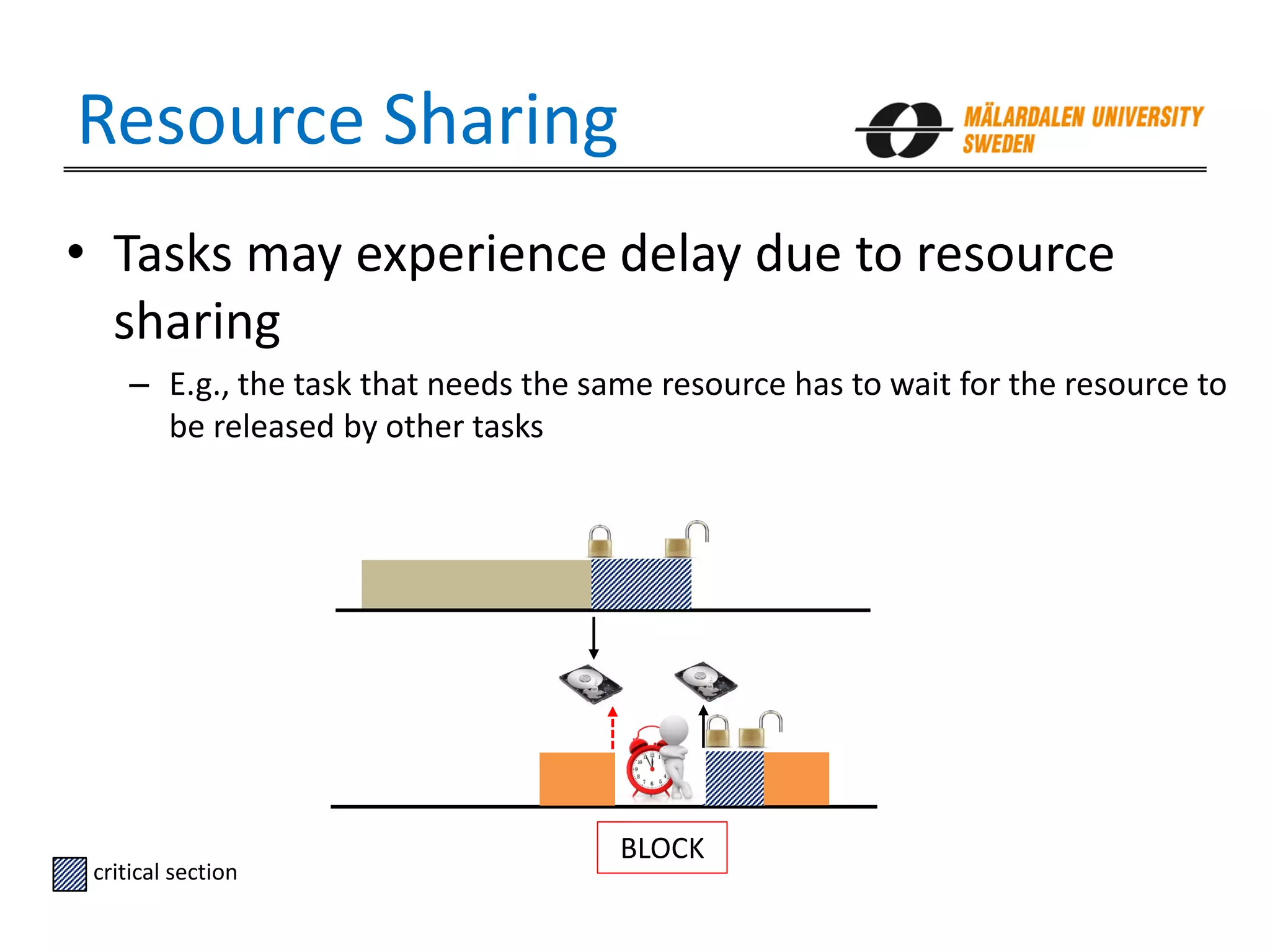 Resource Sharing

MÄLARDALEN UNIVERSITY SWEDEN

• Tasks may experience delay due to resource sharing

– E.g., the task that needs the same resource has to wait for the resource to be released by other tasks

BLOCK

critical section